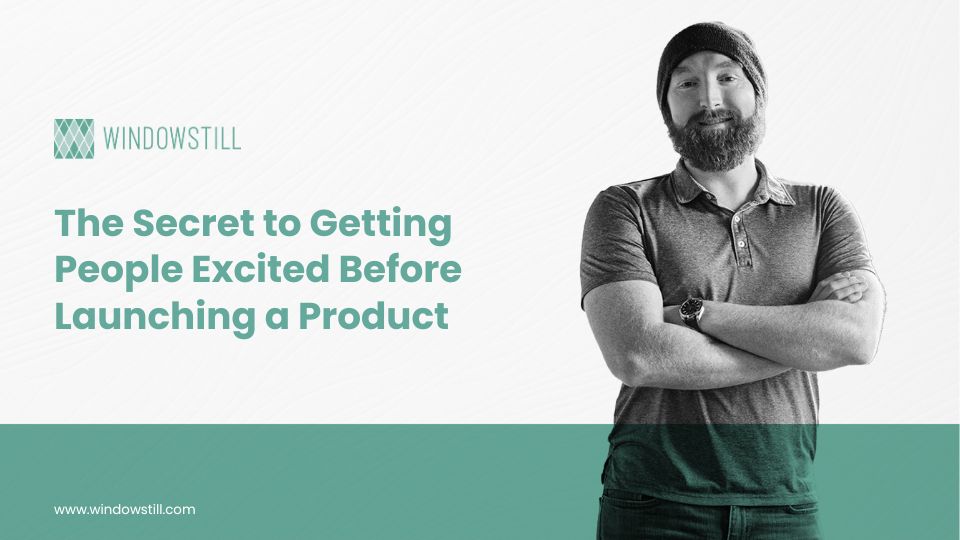 WINDOWSTILL

The Secret to Getting People Excited Before Launching a Product

www.windowstill.com